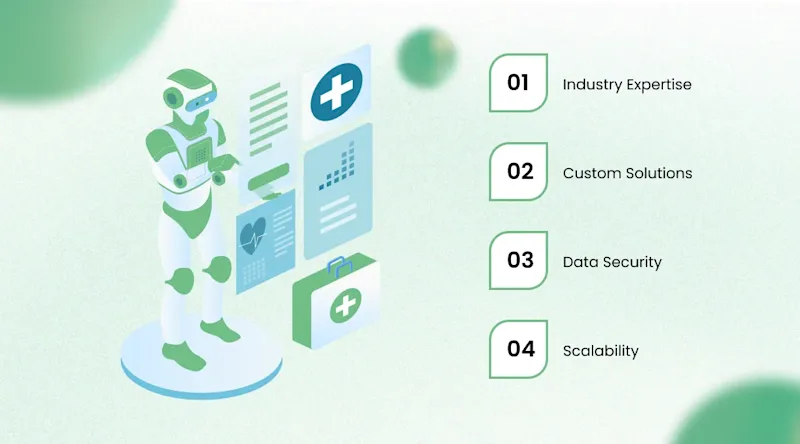 01 Industry Expertise

02 Custom Solutions

03 Data Security

04 Scalability